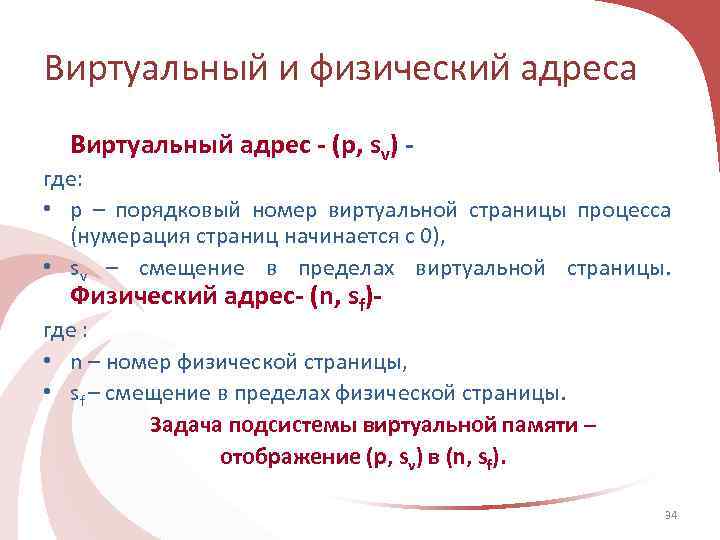 Виртуальный и физический адреса

Виртуальный адрес - (p, $s_v$) -

где:

• p – порядковый номер виртуальной страницы процесса (нумерация страниц начинается с 0),

• $s_v$ – смещение в пределах виртуальной страницы.

Физический адрес- (n, $s_f$)-

где :

• n – номер физической страницы,

• $s_f$ – смещение в пределах физической страницы.

Задача подсистемы виртуальной памяти – отображение (p, $s_v$) в (n, $s_f$).

34